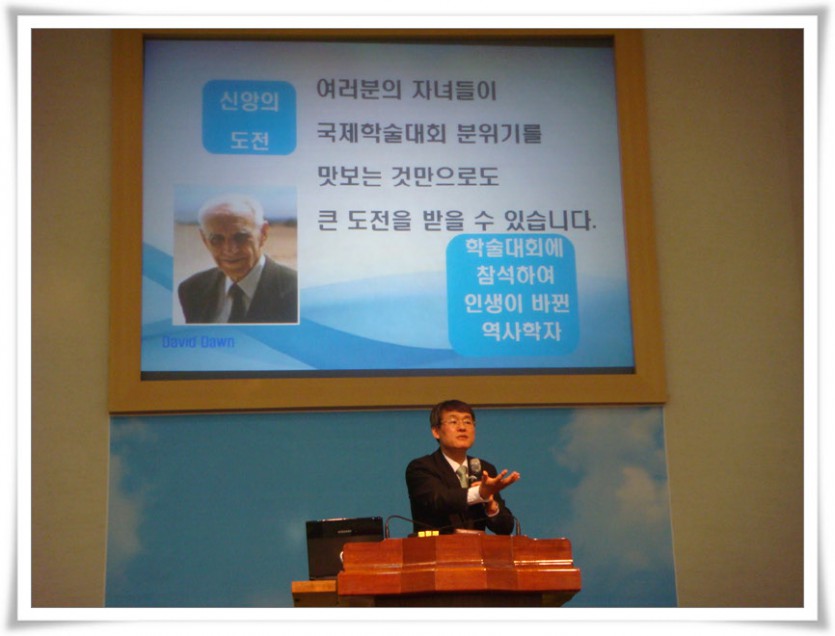 신앙의 도전

여러분의 자녀들이 국제학술대회 분위기를 맛보는 것만으로도 큰 도전을 받을 수 있습니다.

David Dawn

학술대회에 참석하여 인생이 바뀐 역사학자